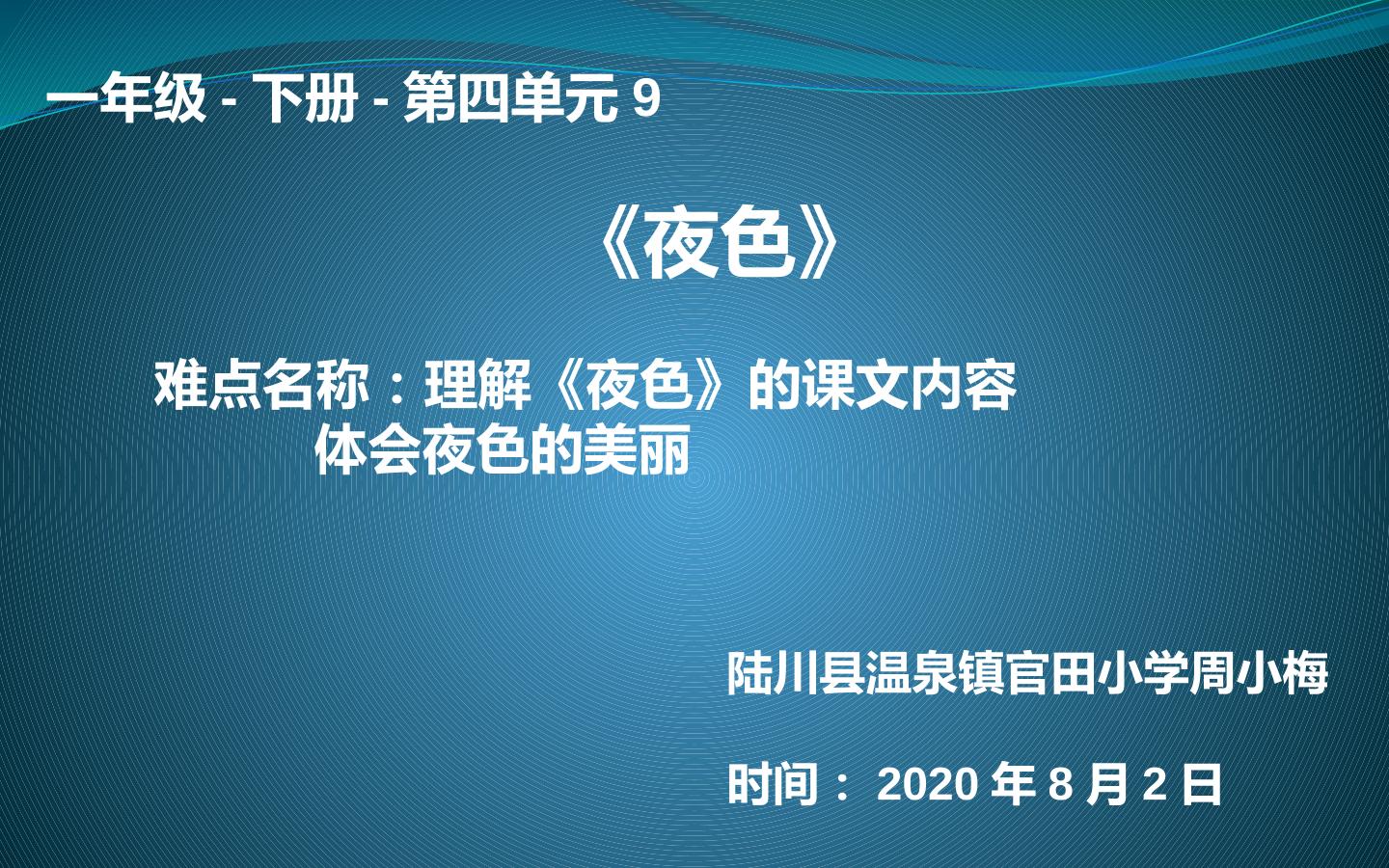 一年级 - 下册 - 第四单元 9

《夜色》

难点名称：理解《夜色》的课文内容
体会夜色的美丽

陆川县温泉镇官田小学周小梅

时间： 2020 年 8 月 2 日